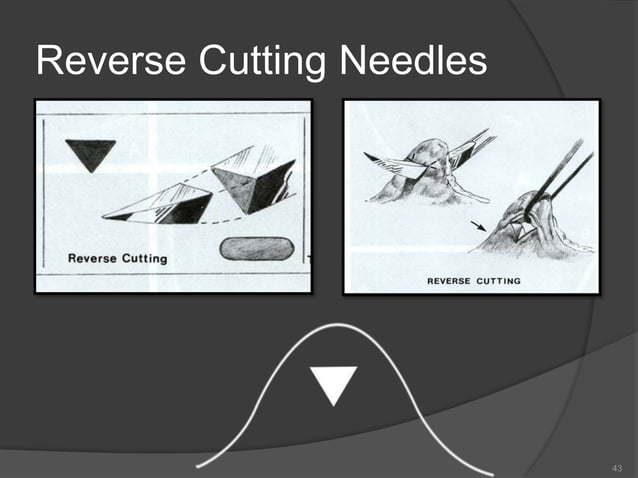 Reverse Cutting Needles

Reverse Cutting

REVERSE CUTTING

43